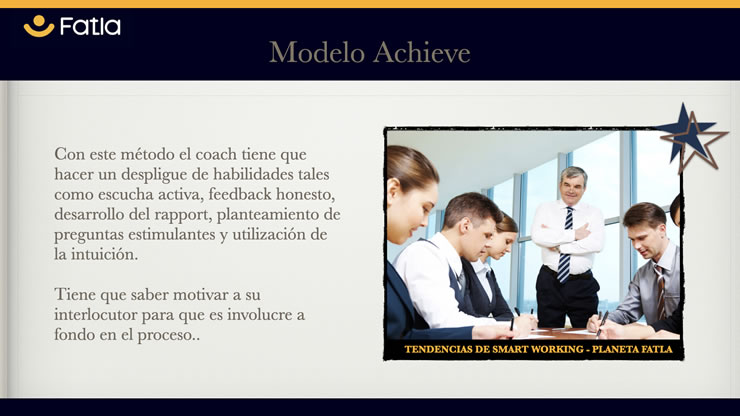 Fatla

Modelo Achieve

Con este método el coach tiene que hacer un despligue de habilidades tales como escucha activa, feedback honesto, desarrollo del rapport, planteamiento de preguntas estimulantes y utilización de la intuición.

Tiene que saber motivar a su interlocutor para que es involucre a fondo en el proceso..

TENDENCIAS DE SMART WORKING - PLANETA FATLA